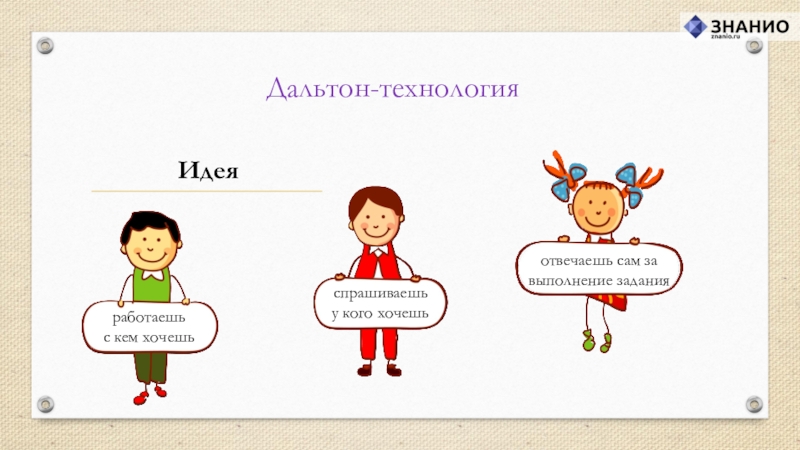 ЗНАНИО
znanio.ru

Дальтон-технология

Идея

работаешь с кем хочешь

спрашиваешь у кого хочешь

отвечаешь сам за выполнение задания